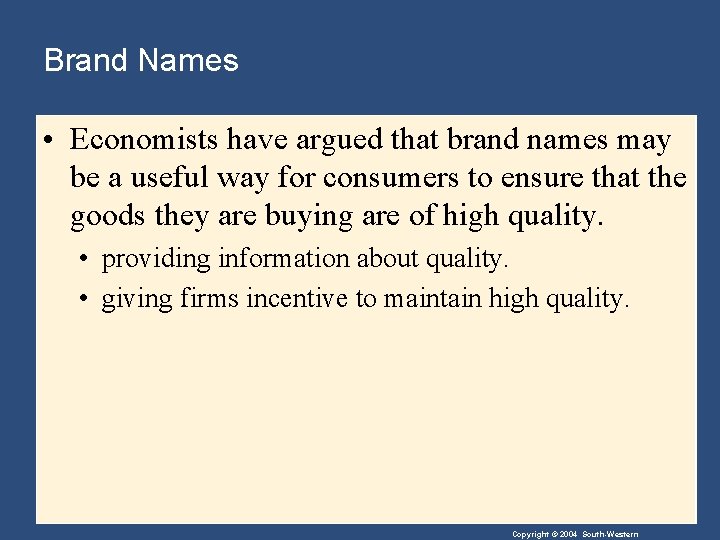 Brand Names

• Economists have argued that brand names may be a useful way for consumers to ensure that the goods they are buying are of high quality.

• providing information about quality.
• giving firms incentive to maintain high quality.

Copyright © 2004 South-Western